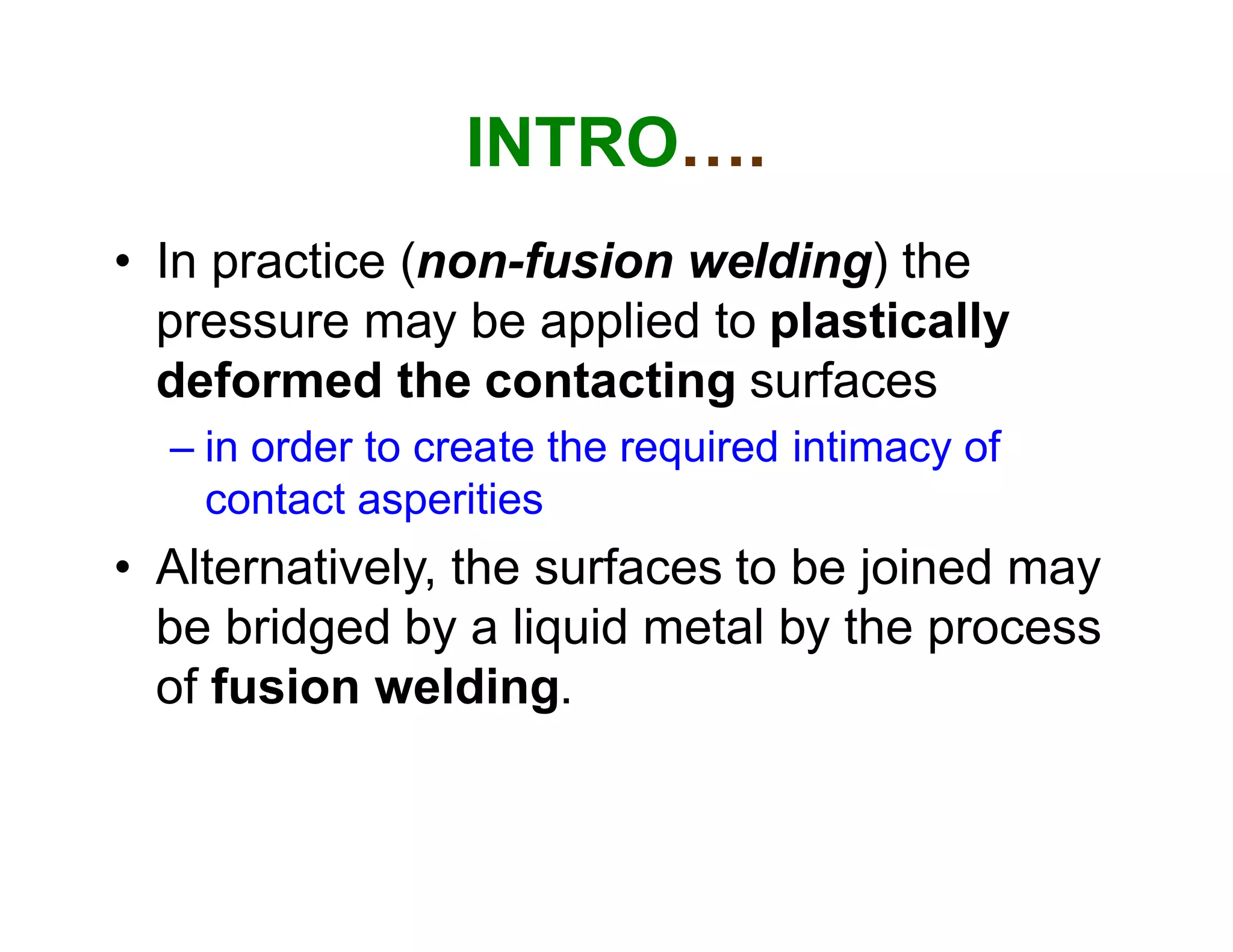 INTRO….

• In practice (non-fusion welding) the pressure may be applied to plastically deformed the contacting surfaces

– in order to create the required intimacy of contact asperities

• Alternatively, the surfaces to be joined may be bridged by a liquid metal by the process of fusion welding.